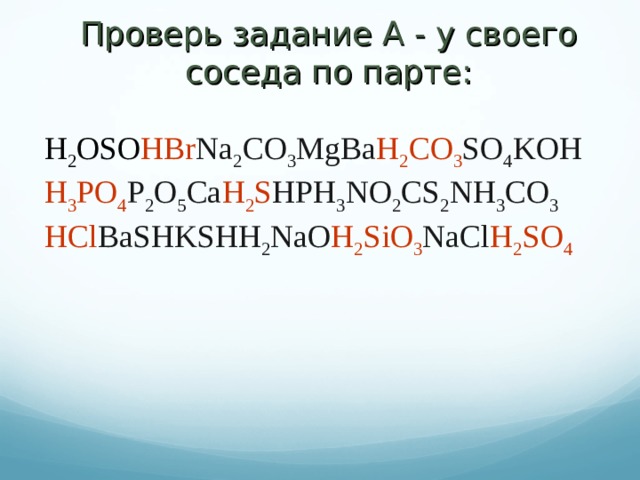 Проверь задание А - у своего соседа по парте:

$H_2OSOHBrNa_2CO_3MgBaH_2CO_3SO_4KOH$
$H_3PO_4P_2O_5CaH_2SHPH_3NO_2CS_2NH_3CO_3$
$HClBaSHKSHH_2NaOH_2SiO_3NaClH_2SO_4$